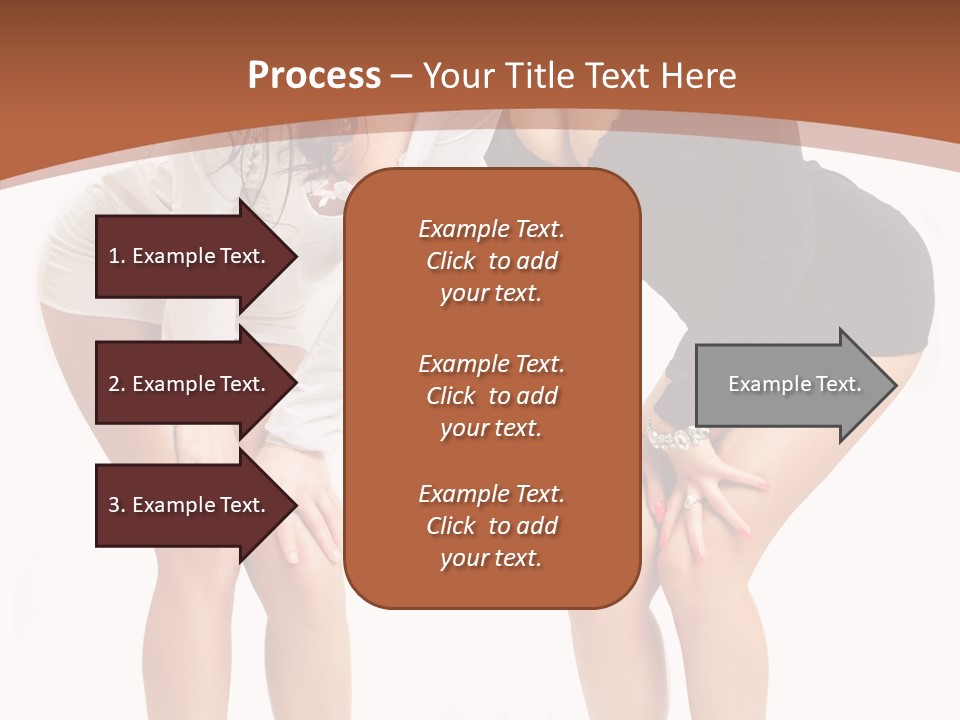 Process – Your Title Text Here

1. Example Text.

2. Example Text.

3. Example Text.

Example Text. Click to add your text.

Example Text. Click to add your text.

Example Text. Click to add your text.

Example Text.